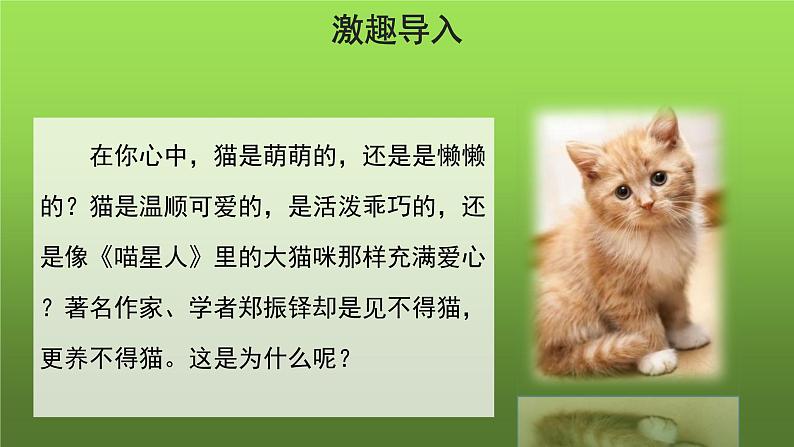 激趣导入

在你心中，猫是萌萌的，还是是懒懒的？猫是温顺可爱的，是活泼乖巧的，还是像《喵星人》里的大猫咪那样充满爱心？著名作家、学者郑振铎却是见不得猫，更养不得猫。这是为什么呢？